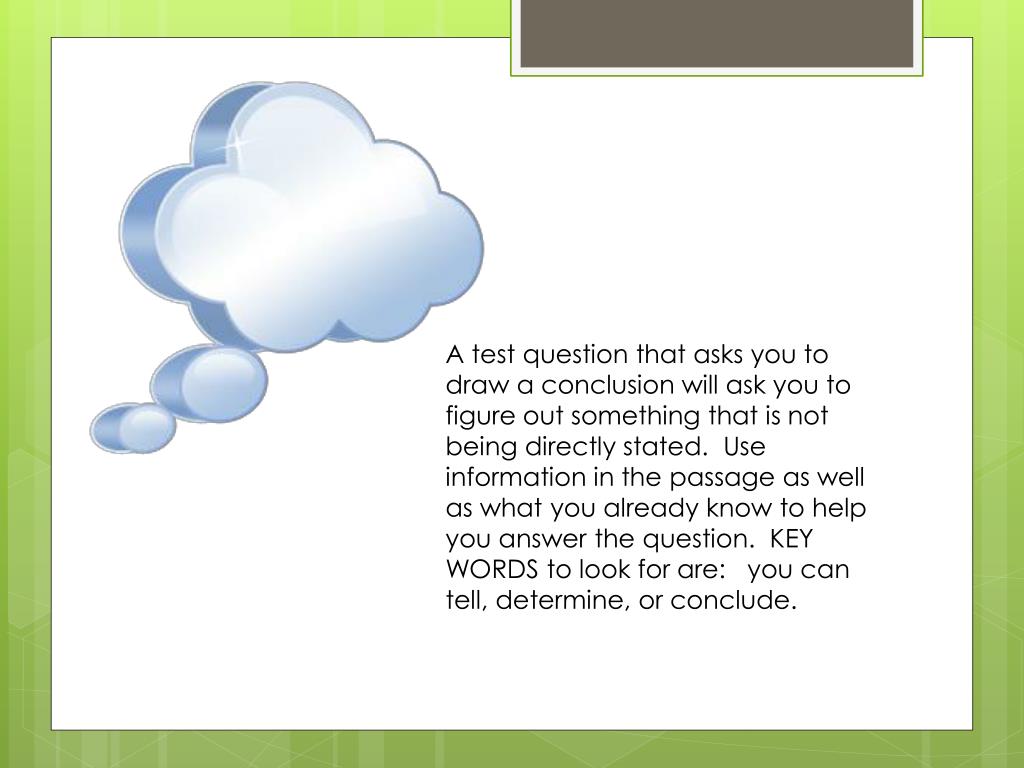 A test question that asks you to draw a conclusion will ask you to figure out something that is not being directly stated. Use information in the passage as well as what you already know to help you answer the question. KEY WORDS to look for are: you can tell, determine, or conclude.